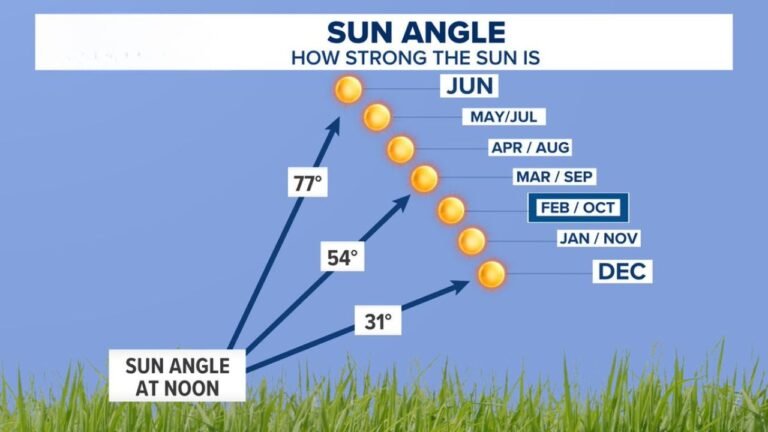 SUN ANGLE
HOW STRONG THE SUN IS

JUN
MAY/JUL
APR / AUG
MAR / SEP
FEB / OCT
JAN / NOV
DEC

77°
54°
31°

SUN ANGLE AT NOON